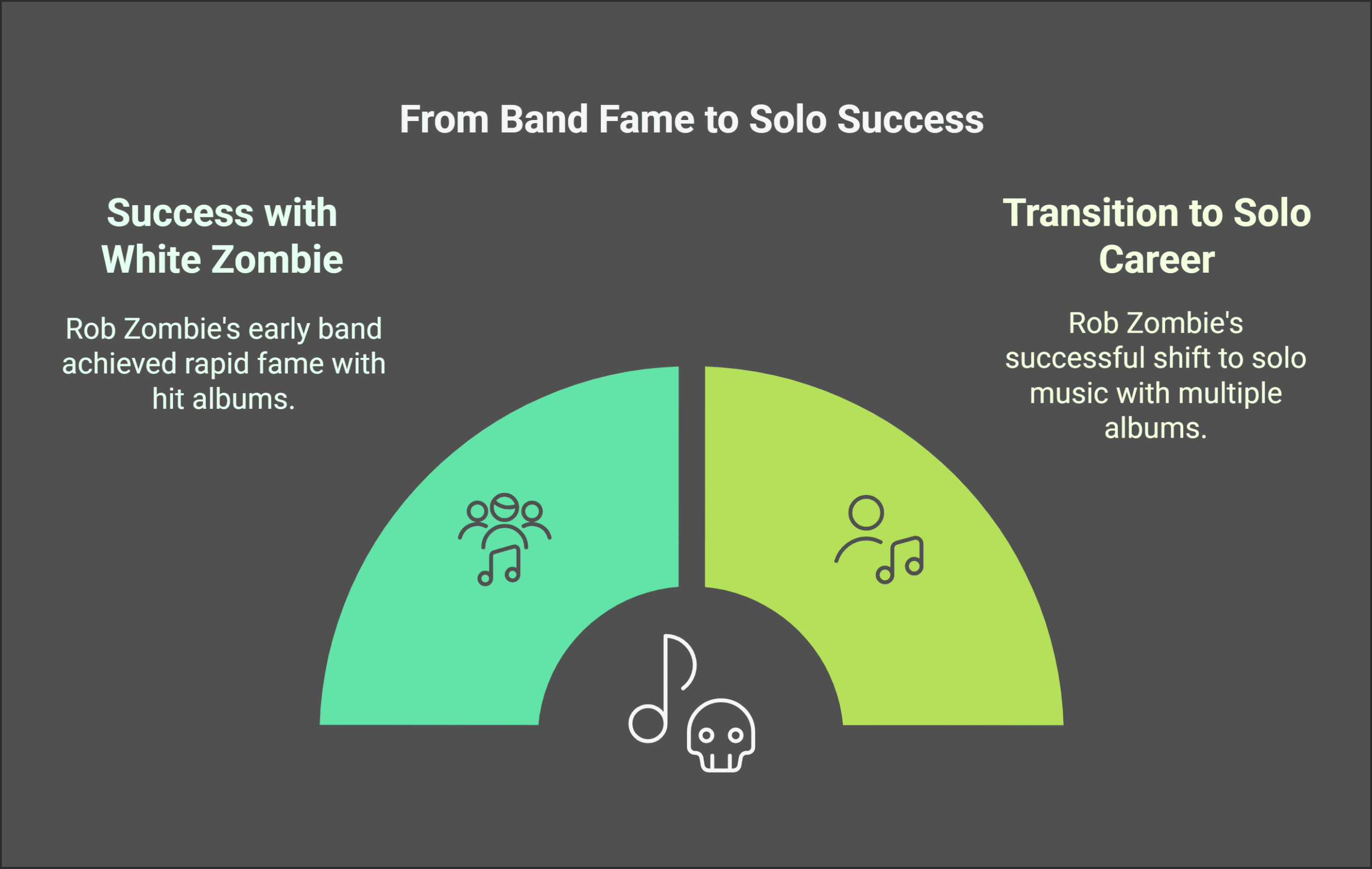 From Band Fame to Solo Success

Success with White Zombie

Rob Zombie's early band achieved rapid fame with hit albums.

Transition to Solo Career

Rob Zombie's successful shift to solo music with multiple albums.